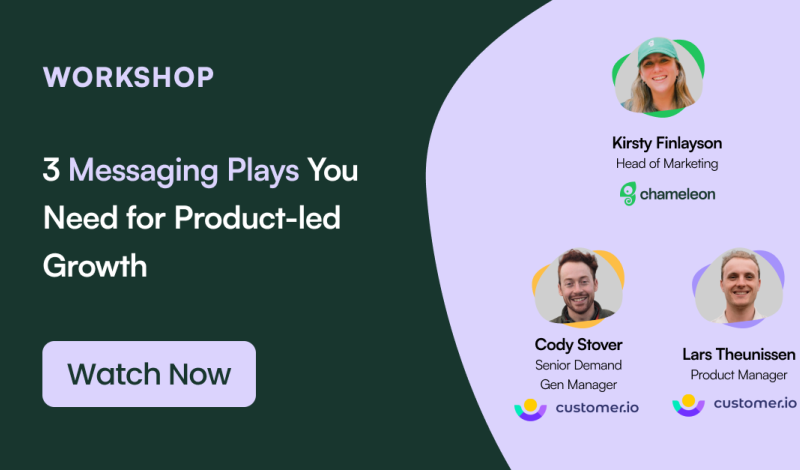 WORKSHOP

3 Messaging Plays You Need for Product-led Growth

Watch Now

Kirsty Finlayson
Head of Marketing
chameleon

Cody Stover
Senior Demand Gen Manager
customer.io

Lars Theunissen
Product Manager
customer.io